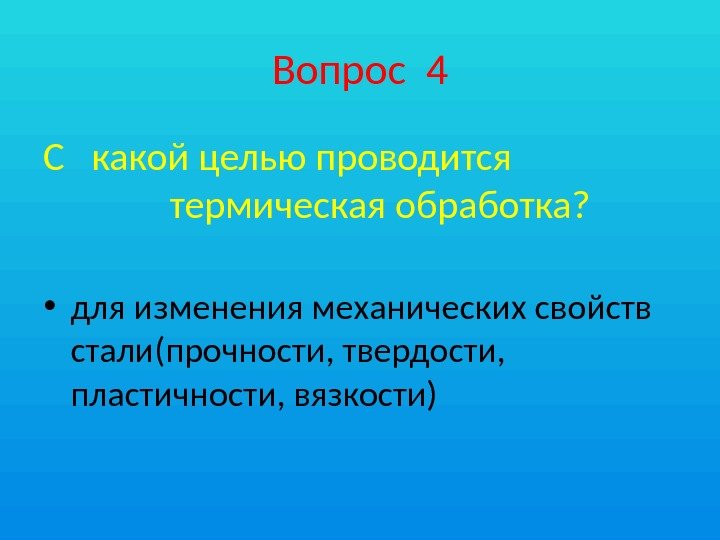 Вопрос 4

С какой целью проводится термическая обработка?

• для изменения механических свойств стали(прочности, твердости, пластичности, вязкости)